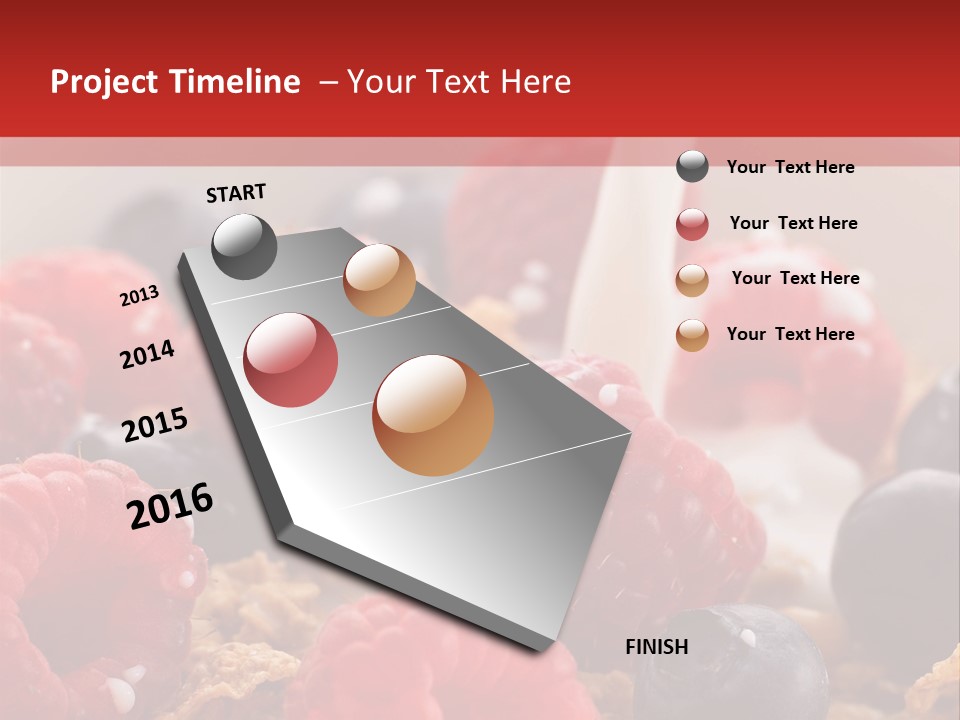 Project Timeline – Your Text Here

START

2013

2014

2015

2016

FINISH

Your Text Here

Your Text Here

Your Text Here

Your Text Here